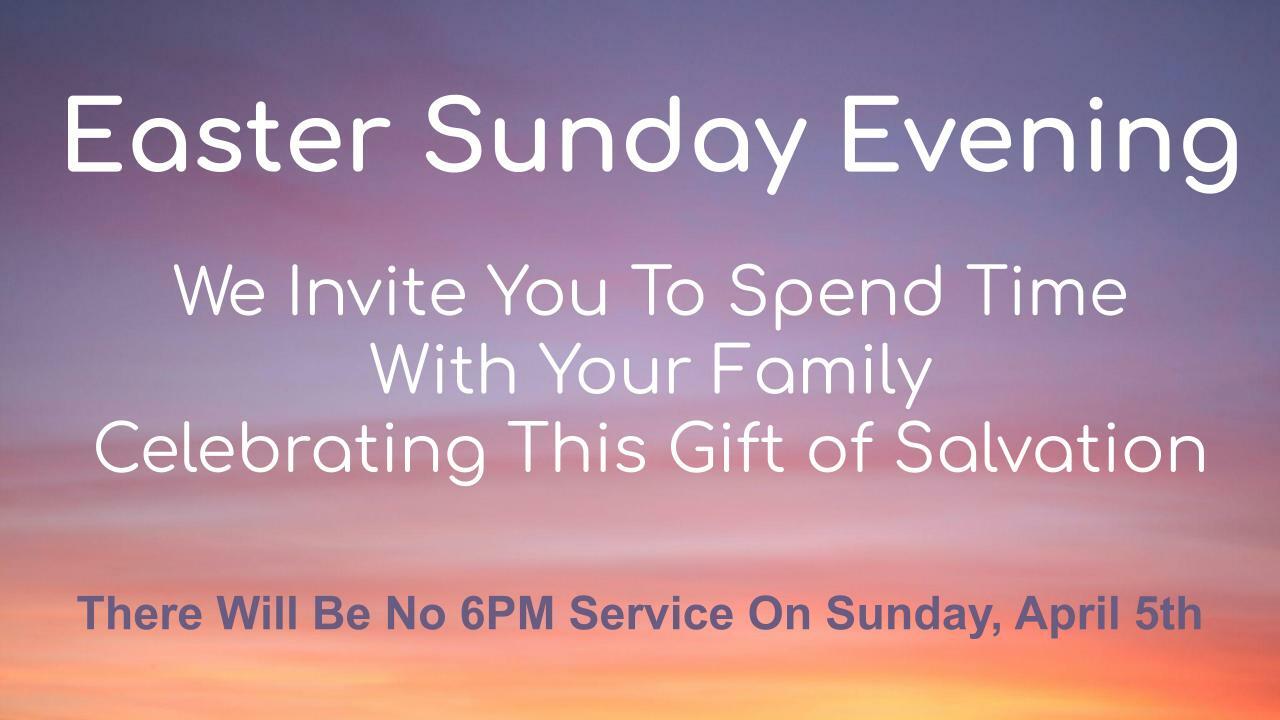 Easter Sunday Evening

We Invite You To Spend Time With Your Family Celebrating This Gift of Salvation

There Will Be No 6PM Service On Sunday, April 5th